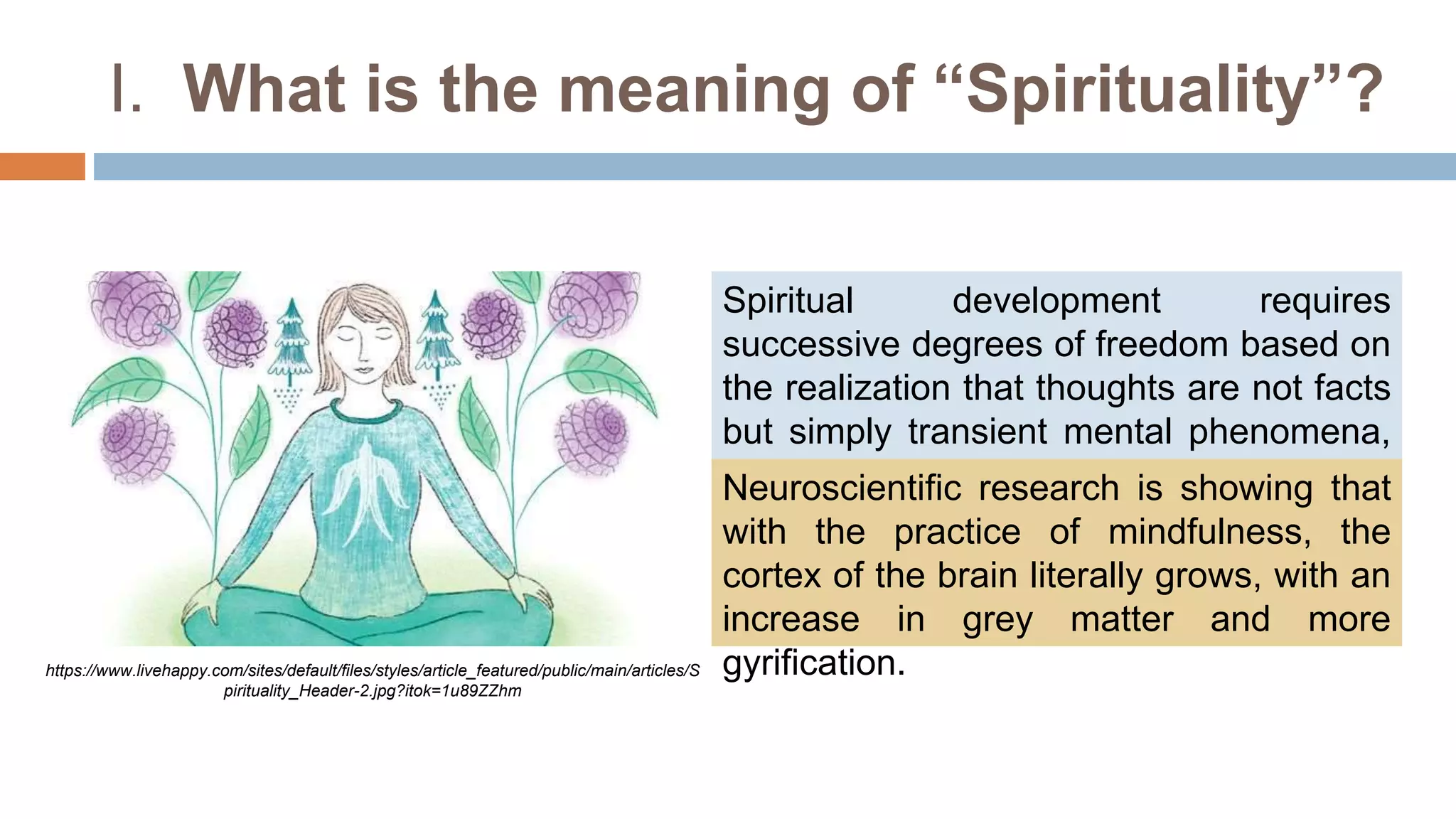 I. What is the meaning of “Spirituality”?

Spiritual development requires successive degrees of freedom based on the realization that thoughts are not facts but simply transient mental phenomena,

Neuroscientific research is showing that with the practice of mindfulness, the cortex of the brain literally grows, with an increase in grey matter and more gyrification.

https://www.livehappy.com/sites/default/files/styles/article_featured/public/main/articles/Spirituality_Header-2.jpg?itok=1u89ZZhm